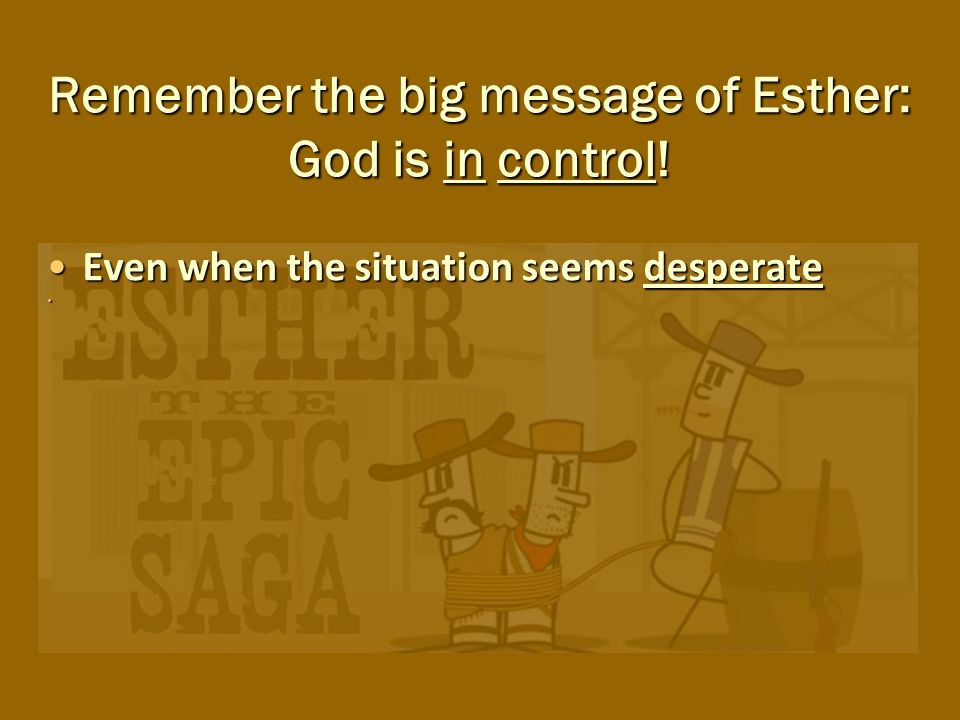 Remember the big message of Esther: God is in control!

• Even when the situation seems desperate

ESTHER
THE
EPIC
SAGA